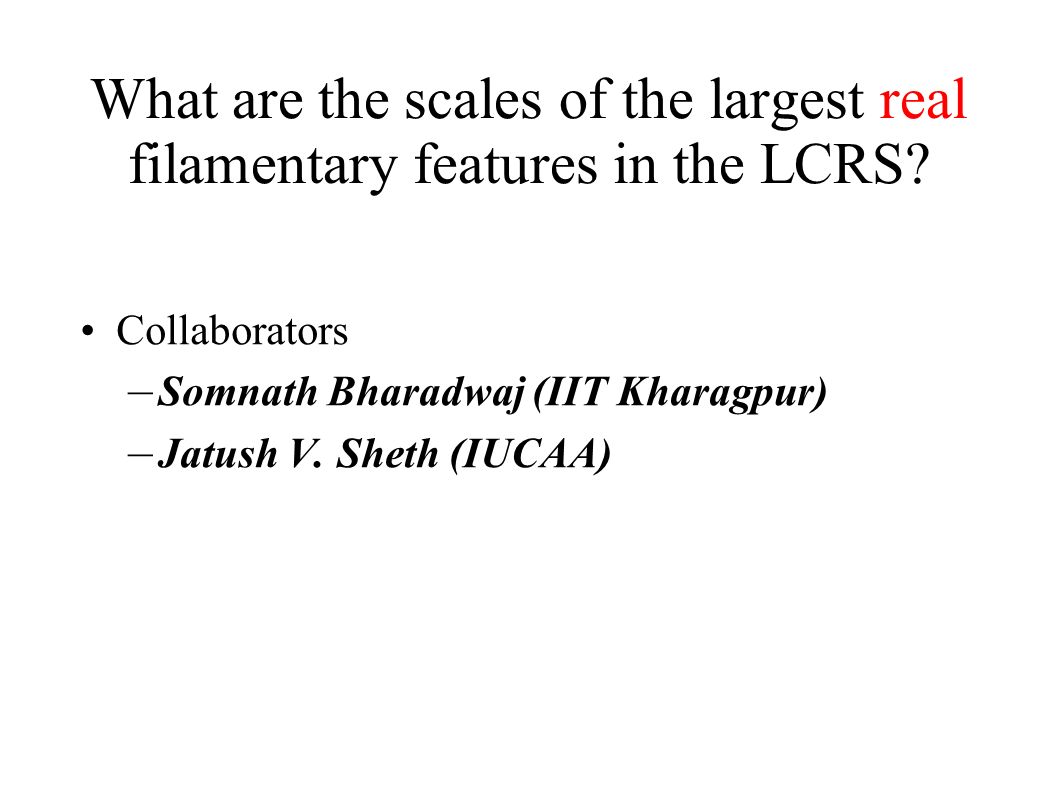 What are the scales of the largest real filamentary features in the LCRS?

• Collaborators
– Somnath Bharadwaj (IIT Kharagpur)
– Jatush V. Sheth (IUCAA)